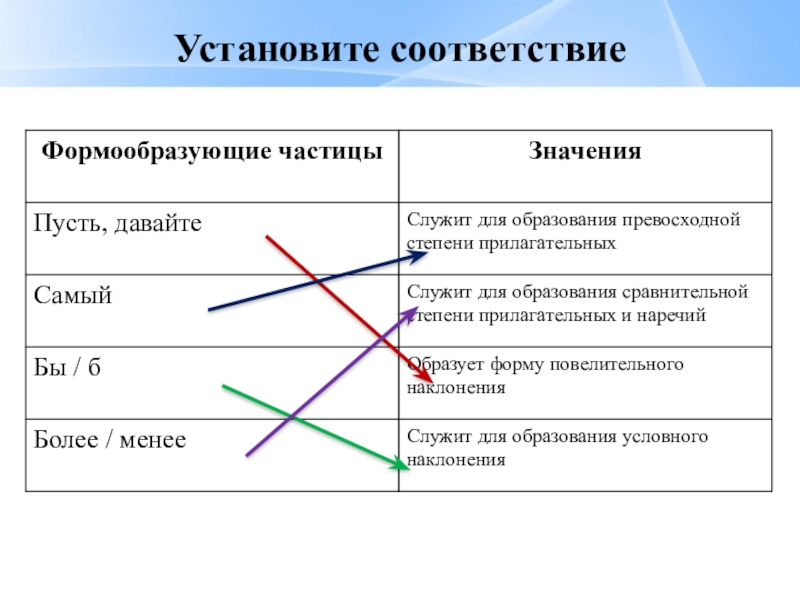 Установите соответствие

| Формообразующие частицы | Значения |
|---|---|
| Пусть, давайте | Служит для образования превосходной степени прилагательных |
| Самый | Служит для образования сравнительной степени прилагательных и наречий |
| Бы / б | Образует форму повелительного наклонения |
| Более / менее | Служит для образования условного наклонения |